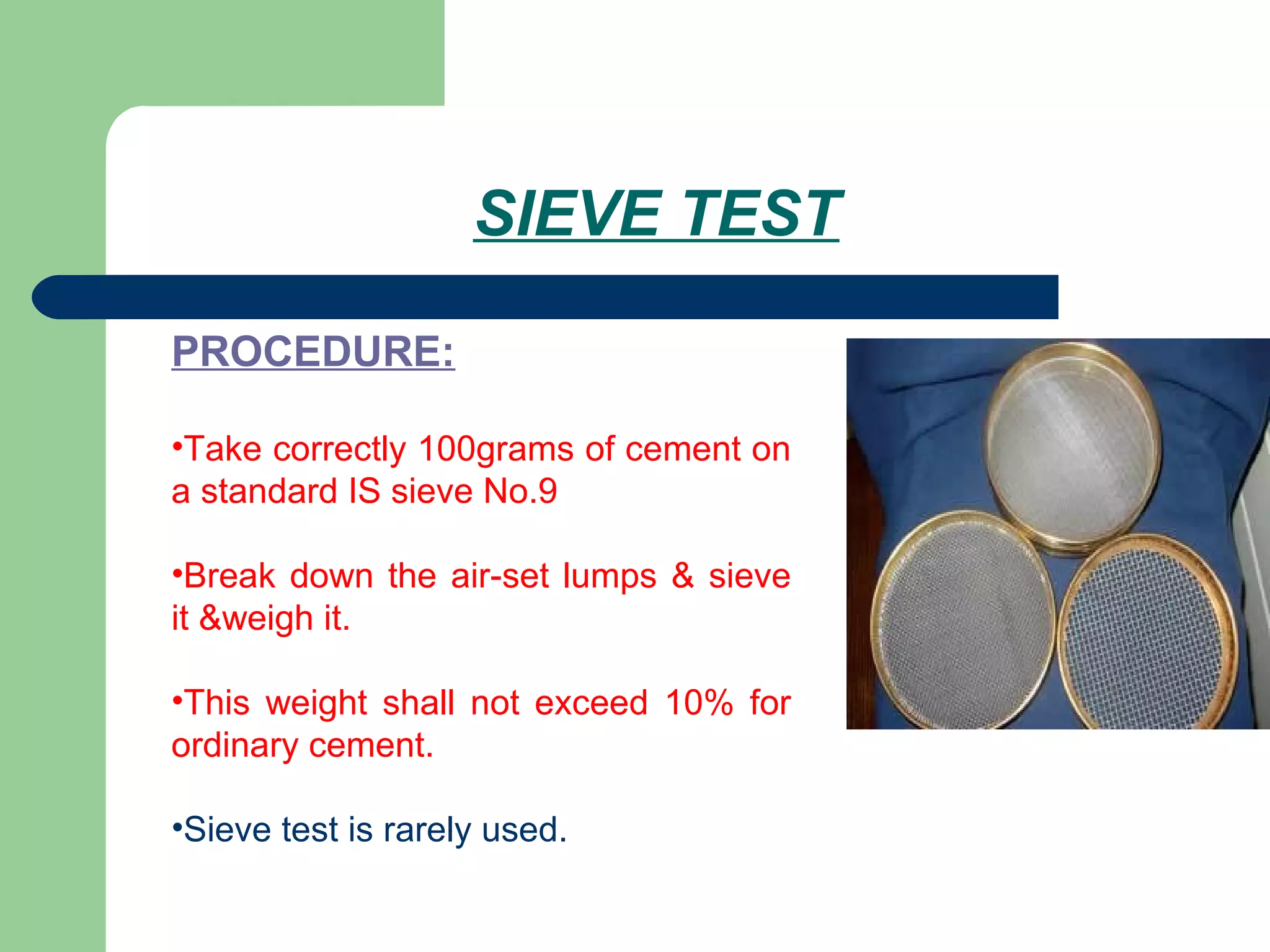 SIEVE TEST

PROCEDURE:

•Take correctly 100grams of cement on a standard IS sieve No.9

•Break down the air-set lumps & sieve it &weigh it.

•This weight shall not exceed 10% for ordinary cement.

•Sieve test is rarely used.